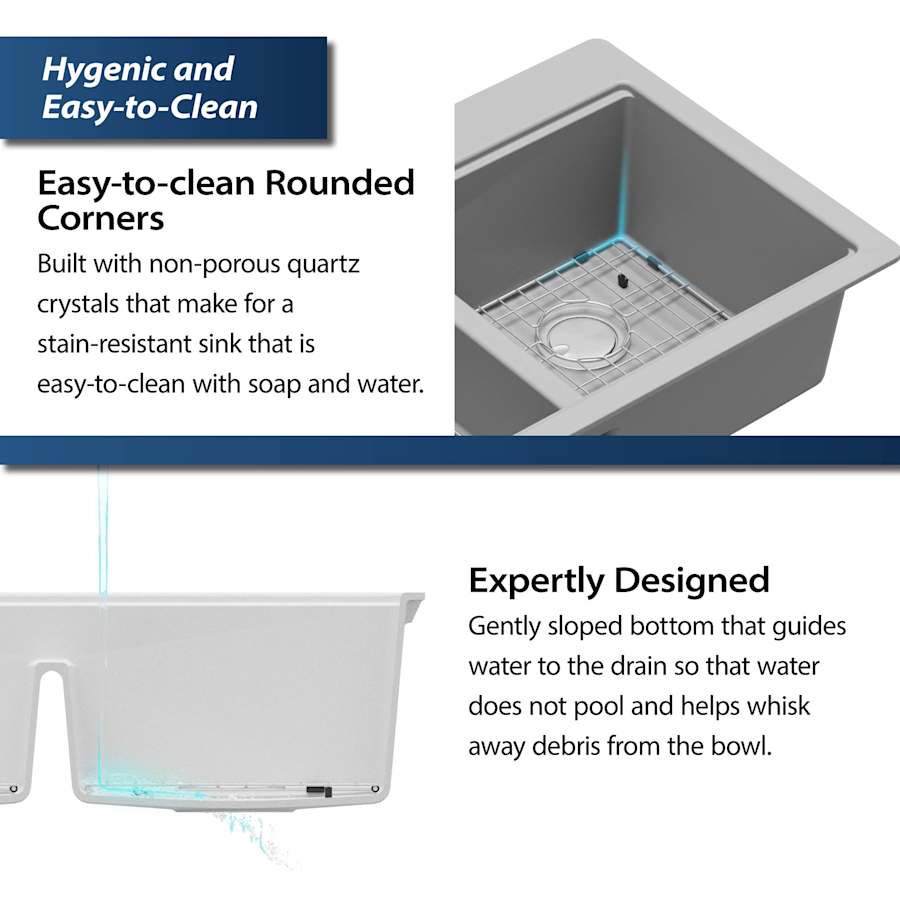 Hygenic and Easy-to-Clean

Easy-to-clean Rounded Corners

Built with non-porous quartz crystals that make for a stain-resistant sink that is easy-to-clean with soap and water.

Expertly Designed

Gently sloped bottom that guides water to the drain so that water does not pool and helps whisk away debris from the bowl.